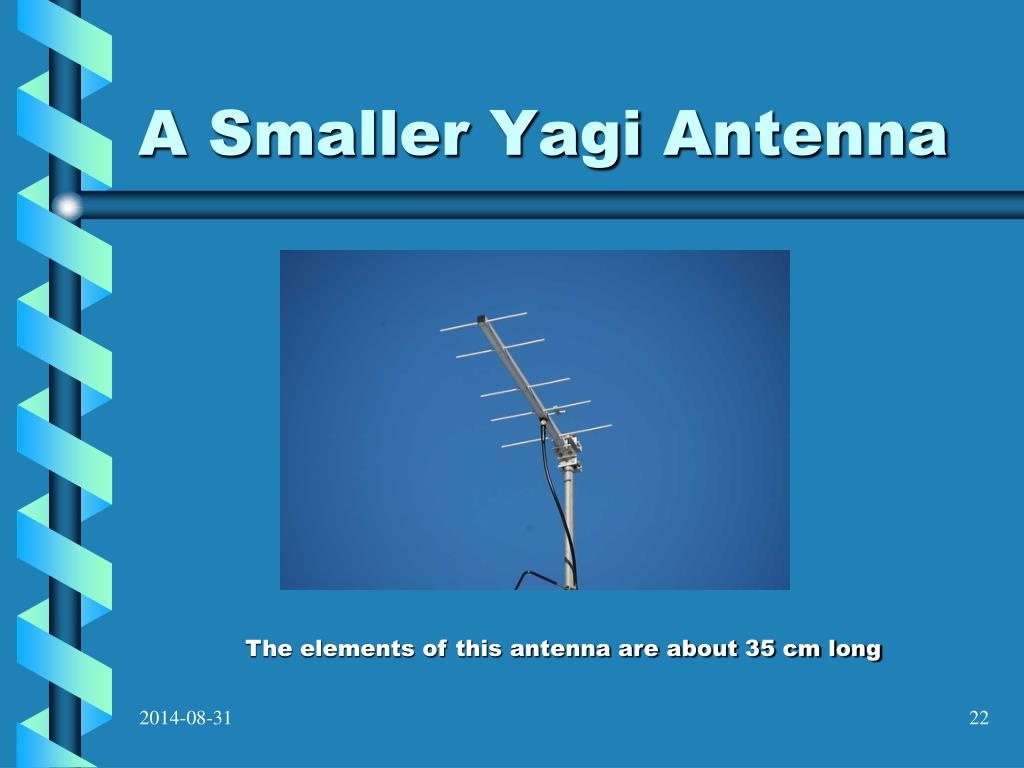 A Smaller Yagi Antenna

The elements of this antenna are about 35 cm long

2014-08-31

22